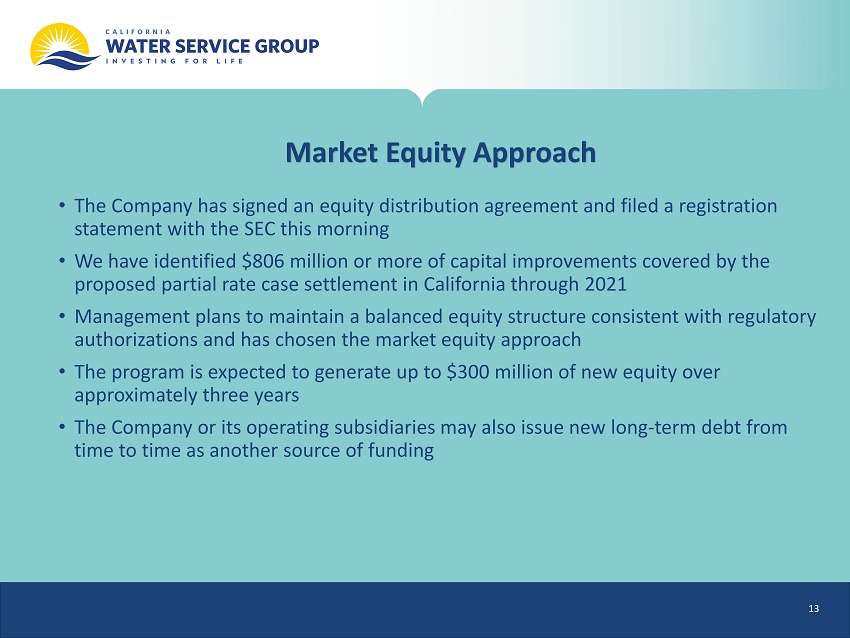 CALIFORNIA
WATER SERVICE GROUP
INVESTING FOR LIFE

Market Equity Approach

• The Company has signed an equity distribution agreement and filed a registration statement with the SEC this morning

• We have identified \$806 million or more of capital improvements covered by the proposed partial rate case settlement in California through 2021

• Management plans to maintain a balanced equity structure consistent with regulatory authorizations and has chosen the market equity approach

• The program is expected to generate up to \$300 million of new equity over approximately three years

• The Company or its operating subsidiaries may also issue new long-term debt from time to time as another source of funding

13